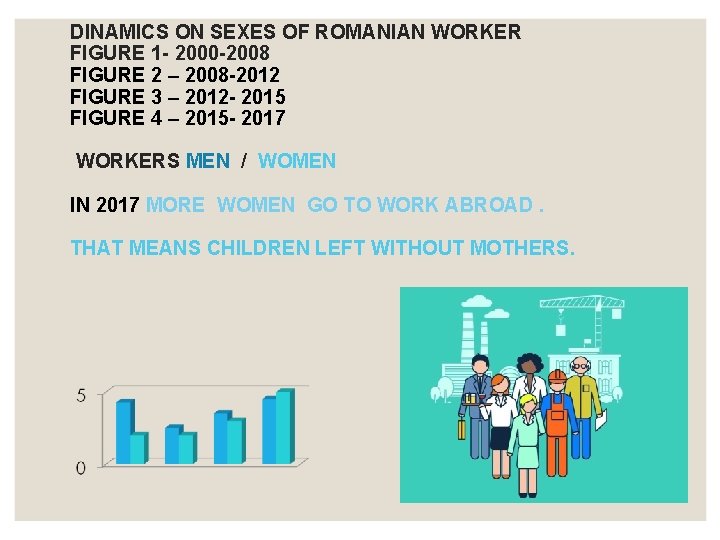 DINAMICS ON SEXES OF ROMANIAN WORKER
FIGURE 1- 2000-2008
FIGURE 2 – 2008-2012
FIGURE 3 – 2012- 2015
FIGURE 4 – 2015- 2017

WORKERS MEN / WOMEN

IN 2017 MORE WOMEN GO TO WORK ABROAD .

THAT MEANS CHILDREN LEFT WITHOUT MOTHERS.

5

0